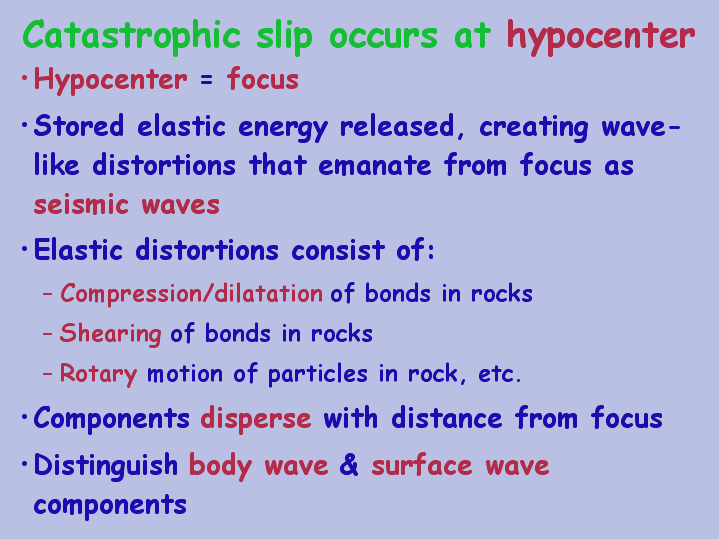 Catastrophic slip occurs at hypocenter

• Hypocenter = focus

• Stored elastic energy released, creating wave-like distortions that emanate from focus as seismic waves

• Elastic distortions consist of:

– Compression/dilatation of bonds in rocks

– Shearing of bonds in rocks

– Rotary motion of particles in rock, etc.

• Components disperse with distance from focus

• Distinguish body wave & surface wave components